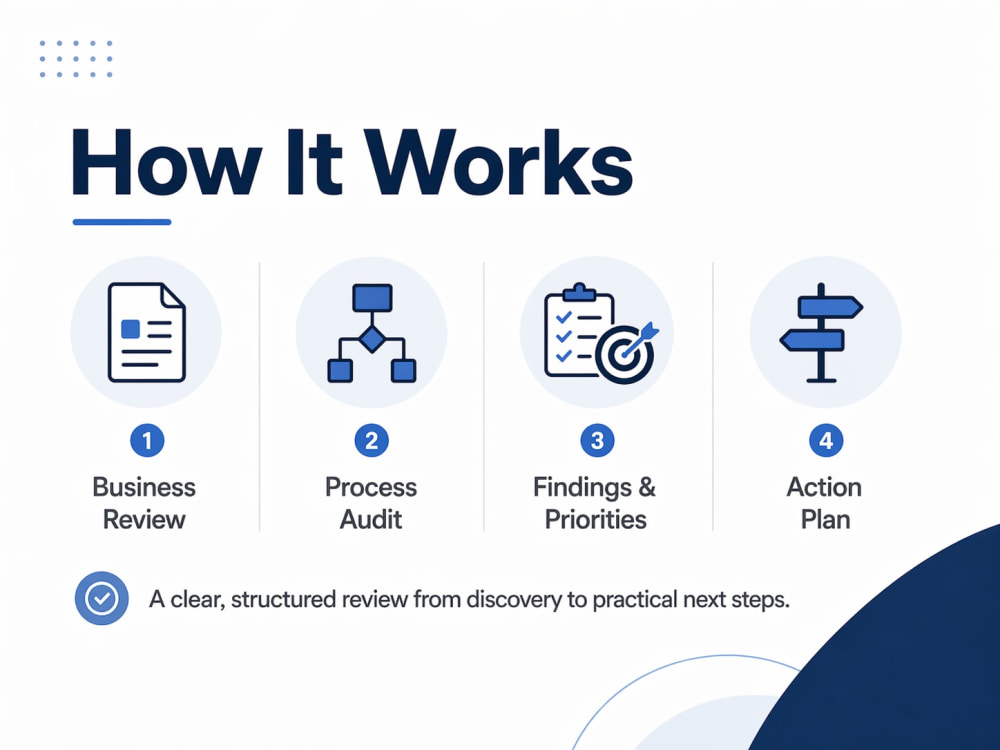 How It Works

1
Business
Review

2
Process
Audit

3
Findings &
Priorities

4
Action
Plan

A clear, structured review from discovery to practical next steps.